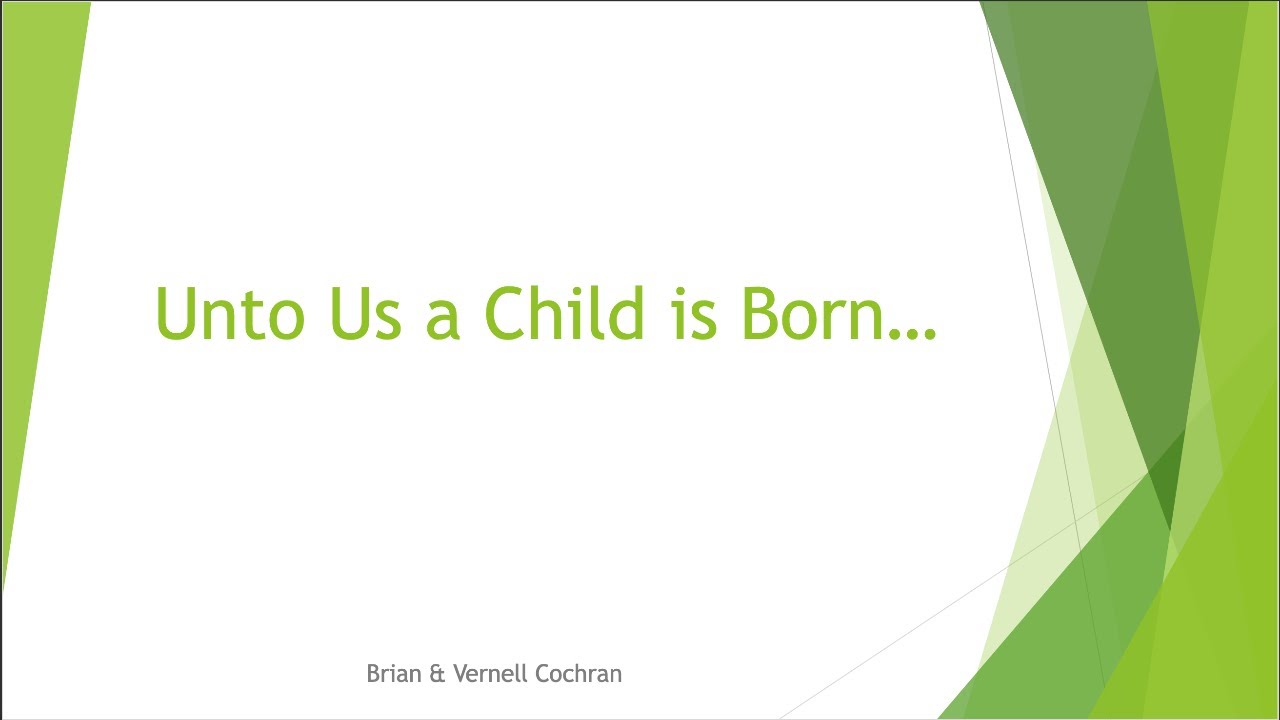 Unto Us a Child is Born…

Brian & Vernell Cochran